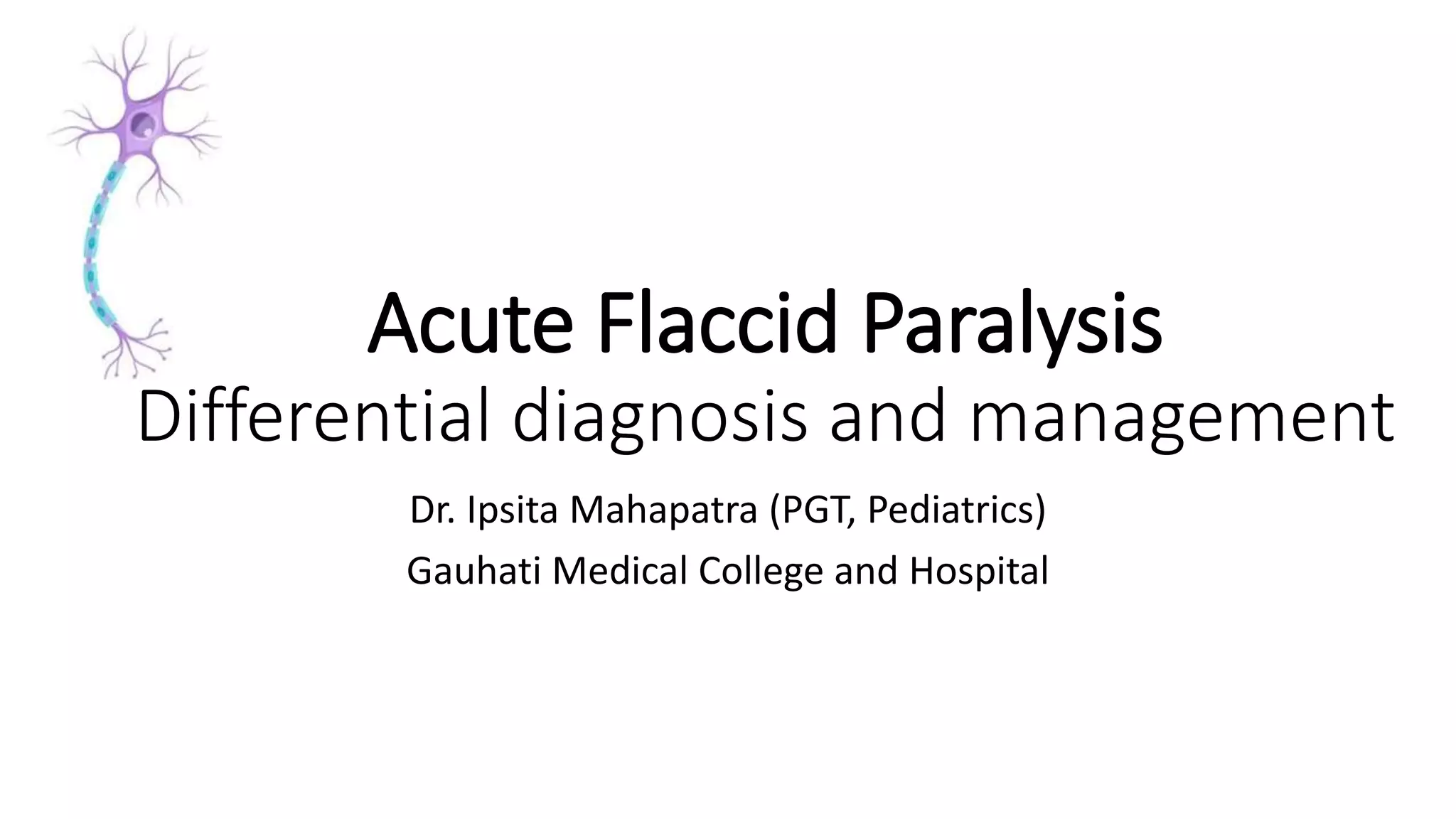 Acute Flaccid Paralysis
Differential diagnosis and management

Dr. Ipsita Mahapatra (PGT, Pediatrics)

Gauhati Medical College and Hospital